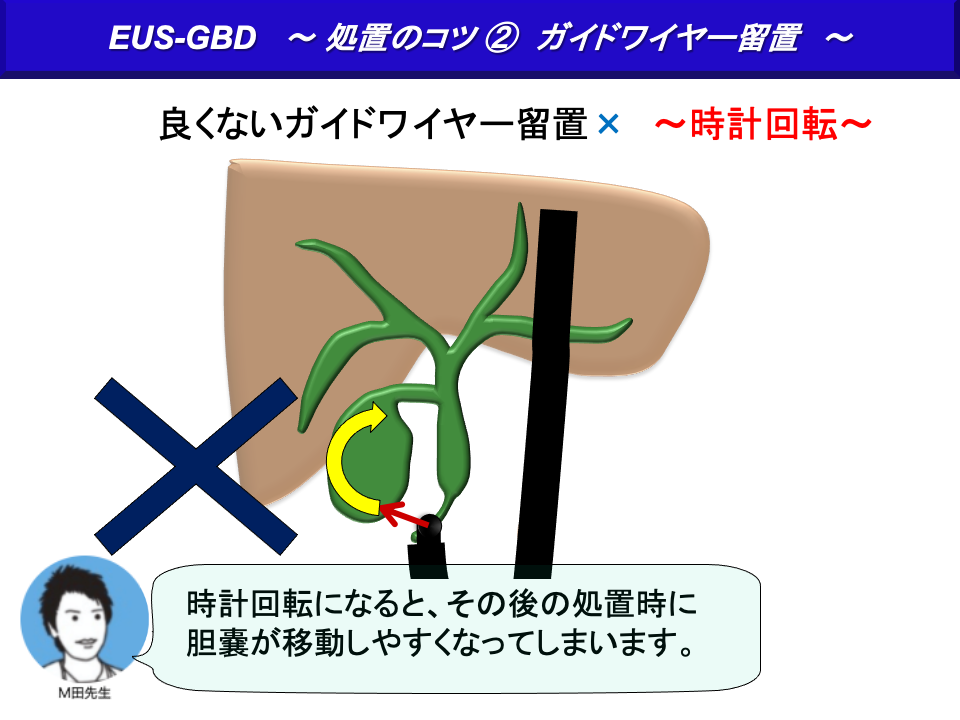 EUS-GBD　～ 処置のコツ ②　ガイドワイヤー留置　～

良くないガイドワイヤー留置 ×　～時計回転～

時計回転になると、その後の処置時に胆嚢が移動しやすくなってしまいます。

M田先生